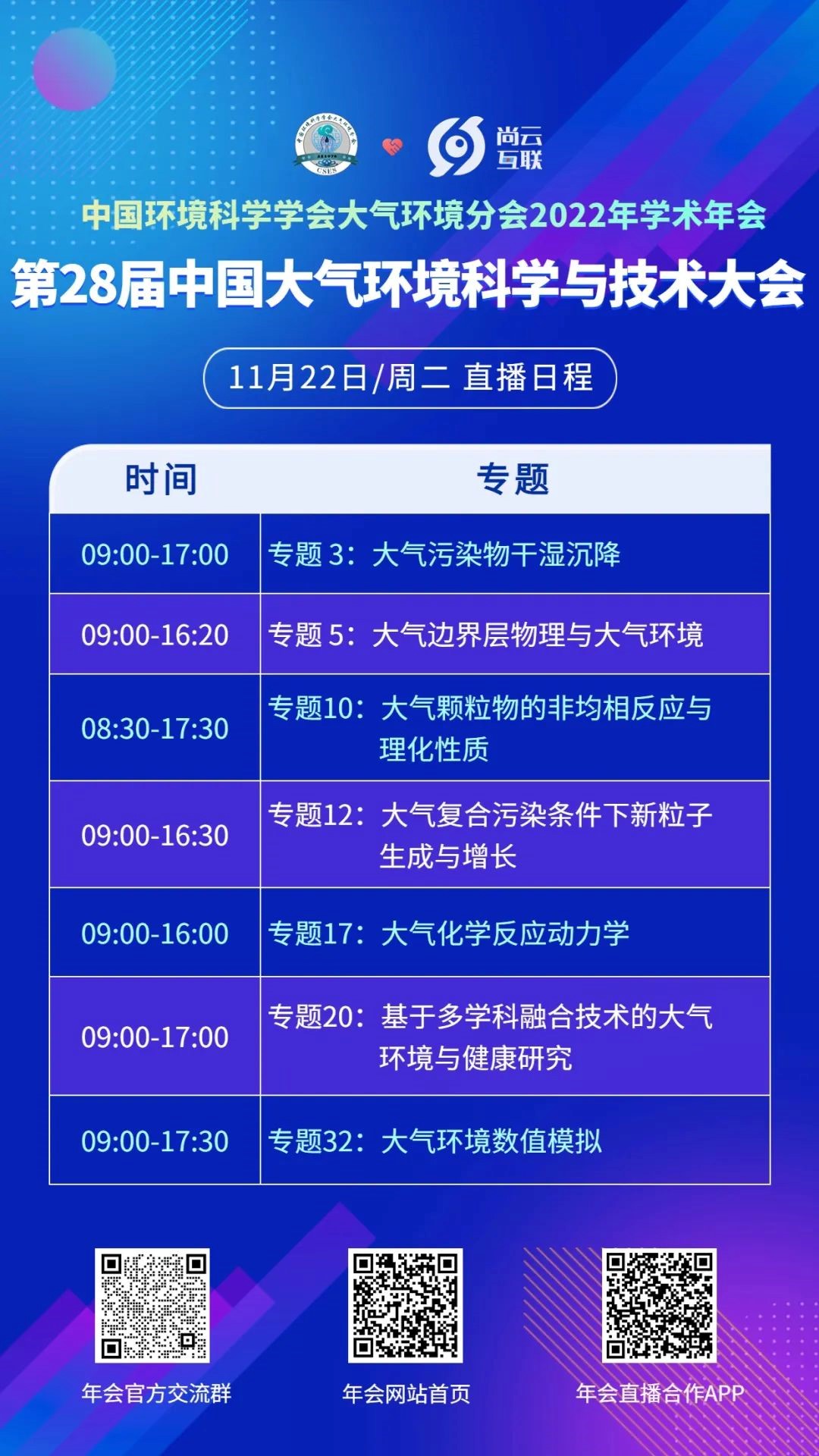 CSES

尚云互联

中国环境科学学会大气环境分会2022年学术年会

第28届中国大气环境科学与技术大会

11月22日/周二 直播日程

| 时间 | 专题 |
|---|---|
| 09:00-17:00 | 专题 3：大气污染物干湿沉降 |
| 09:00-16:20 | 专题 5：大气边界层物理与大气环境 |
| 08:30-17:30 | 专题10：大气颗粒物的非均相反应与理化性质 |
| 09:00-16:30 | 专题12：大气复合污染条件下新粒子生成与增长 |
| 09:00-16:00 | 专题17：大气化学反应动力学 |
| 09:00-17:00 | 专题20：基于多学科融合技术的大气环境与健康研究 |
| 09:00-17:30 | 专题32：大气环境数值模拟 |

年会官方交流群

年会网站首页

年会直播合作APP